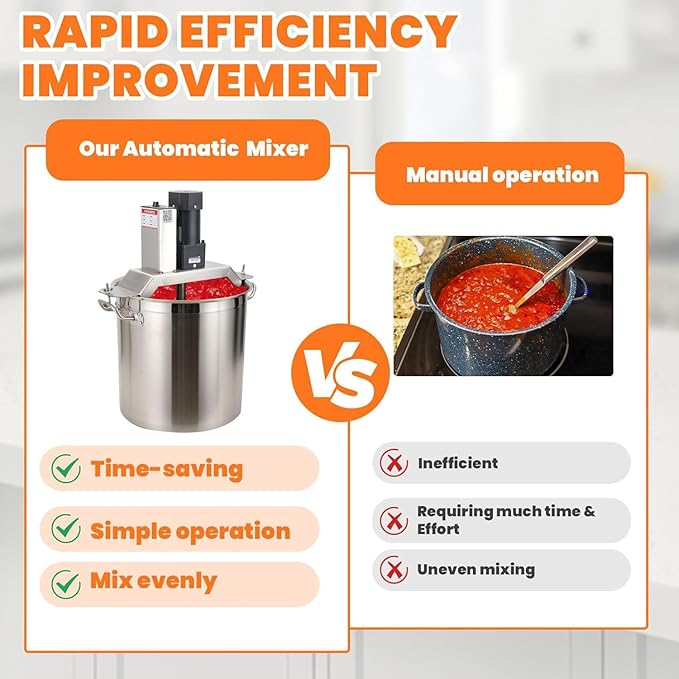 RAPID EFFICIENCY IMPROVEMENT

Our Automatic Mixer

Time-saving

Simple operation

Mix evenly

VS

Manual operation

Inefficient

Requiring much time & Effort

Uneven mixing